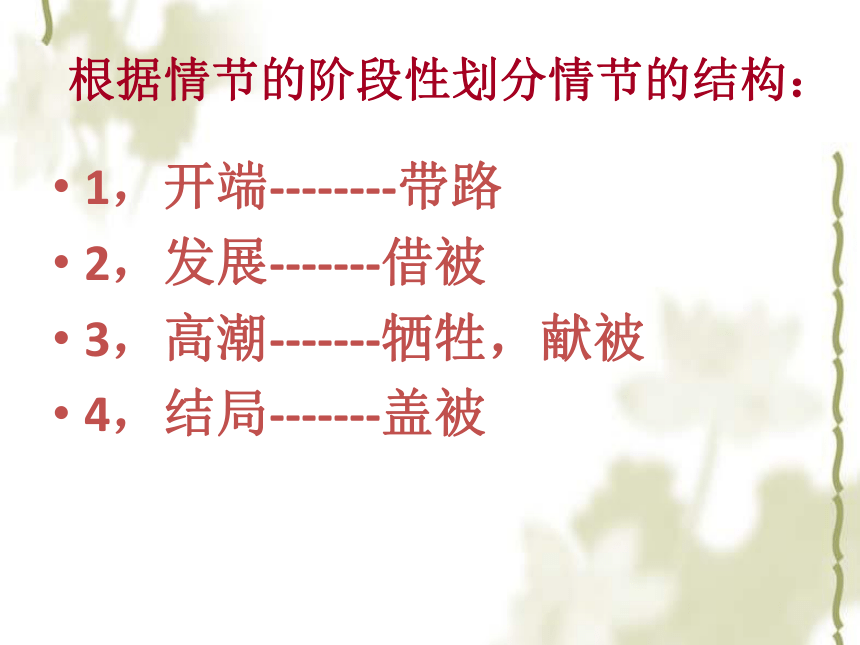 根据情节的阶段性划分情节的结构：

• 1，开端--------带路
• 2，发展-------借被
• 3，高潮-------牺牲，献被
• 4，结局-------盖被